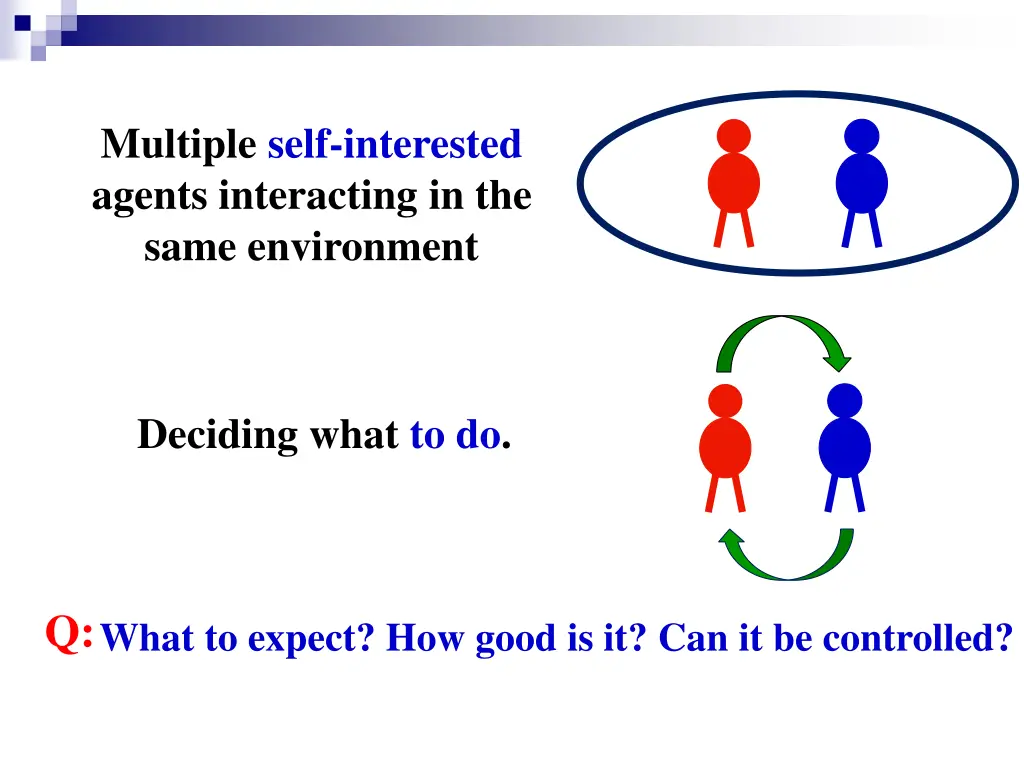 Multiple self-interested agents interacting in the same environment

Deciding what to do.

Q: What to expect? How good is it? Can it be controlled?